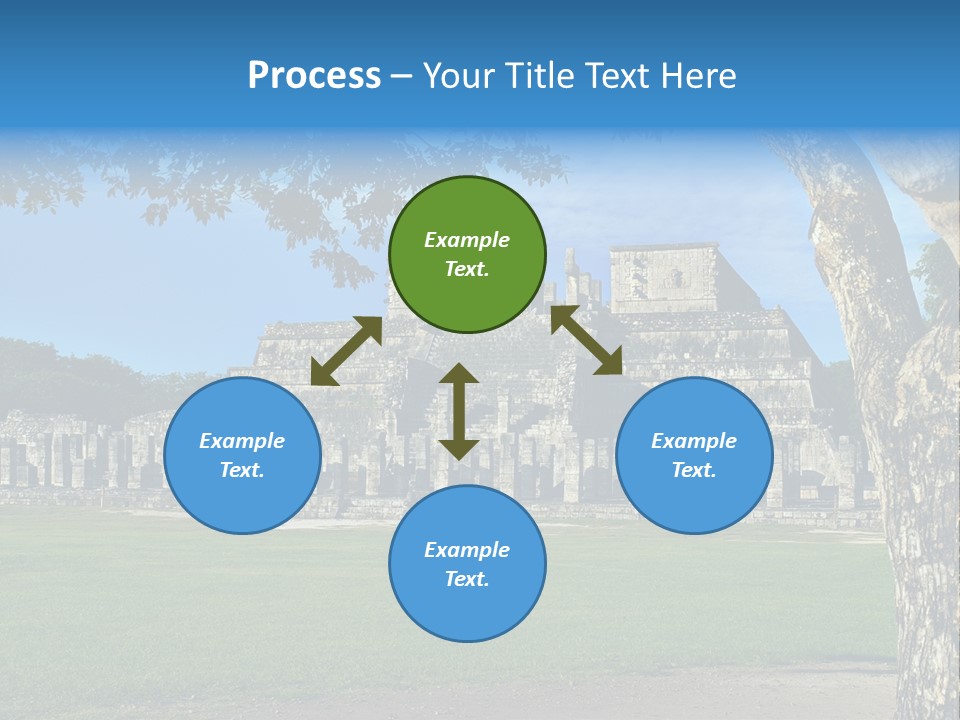 Process – Your Title Text Here

Example Text.

Example Text.

Example Text.

Example Text.